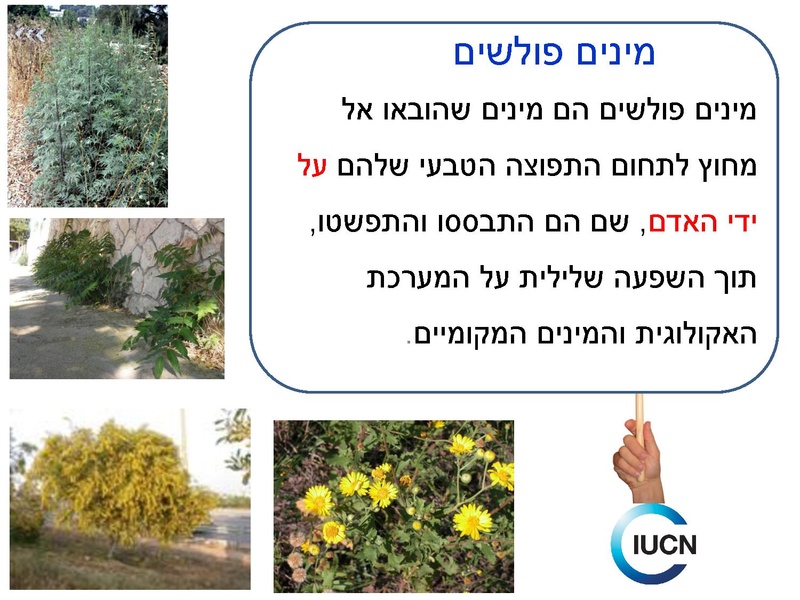 מינים פולשים

מינים פולשים הם מינים שהובאו אל מחוץ לתחום התפוצה הטבעי שלהם על ידי האדם, שם הם התבססו והתפשטו, תוך השפעה שלילית על המערכת האקולוגית והמינים המקומיים.

IUCN